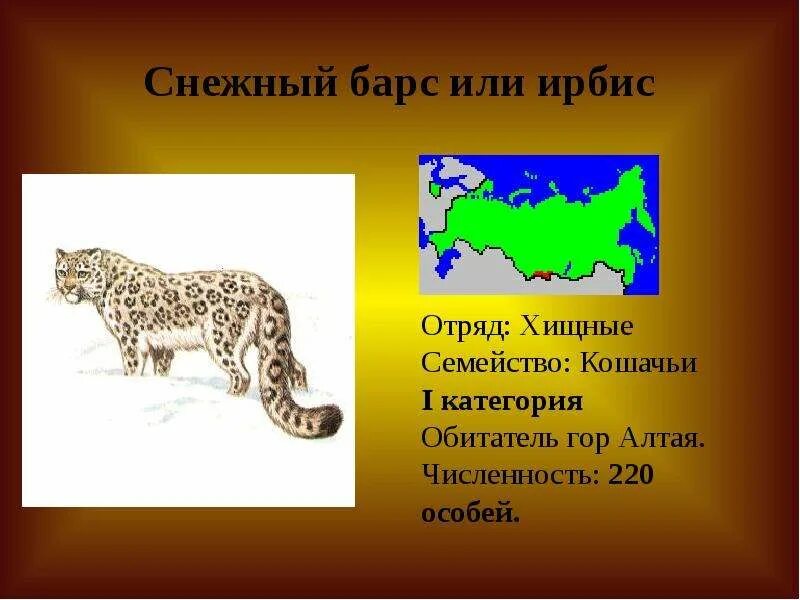 Снежный барс или ирбис

Отряд: Хищные
Семейство: Кошачьи
I категория
Обитатель гор Алтая.
Численность: 220 особей.